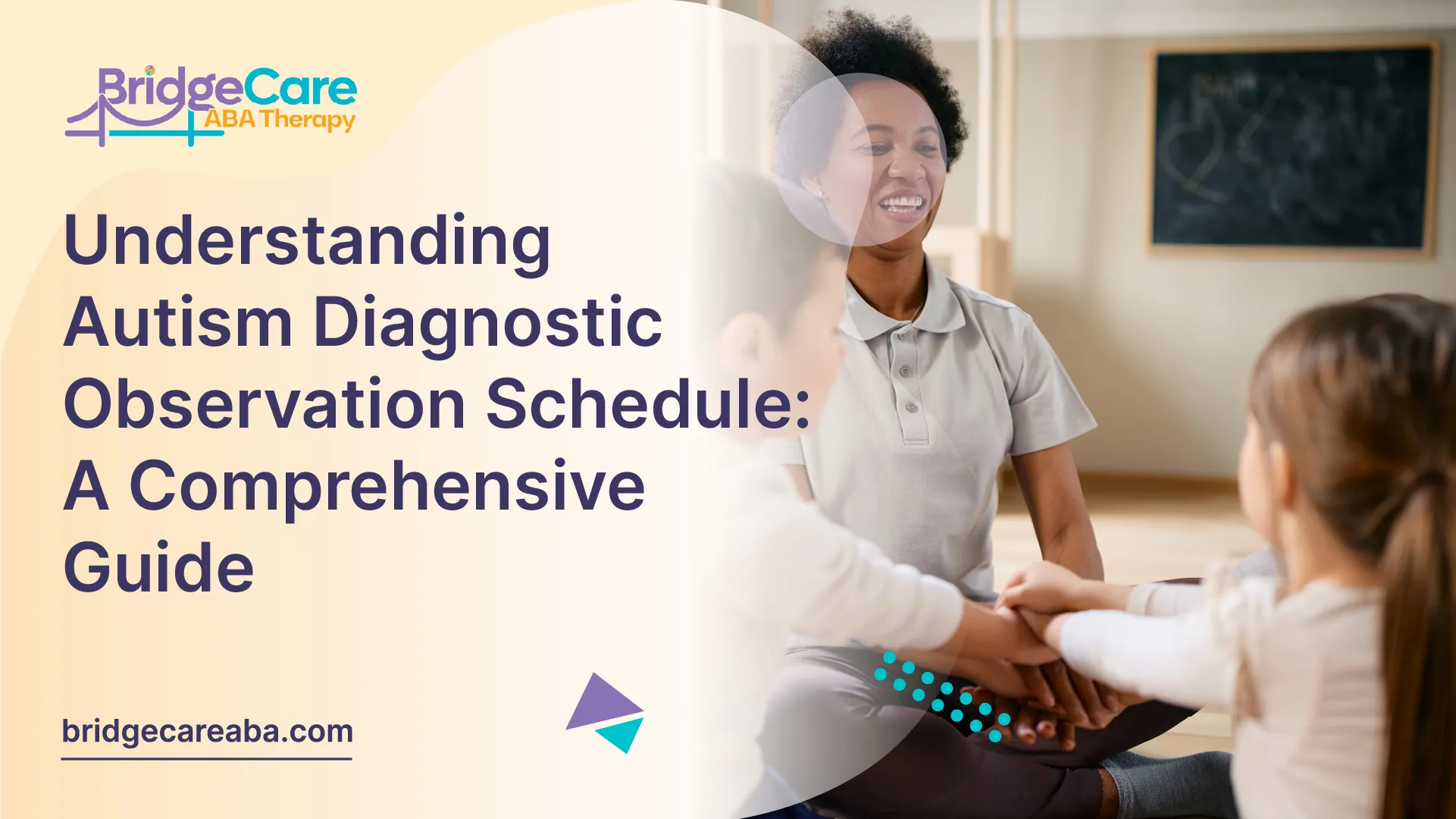 BridgeCare
ABA Therapy

Understanding Autism Diagnostic Observation Schedule: A Comprehensive Guide

bridgecareaba.com